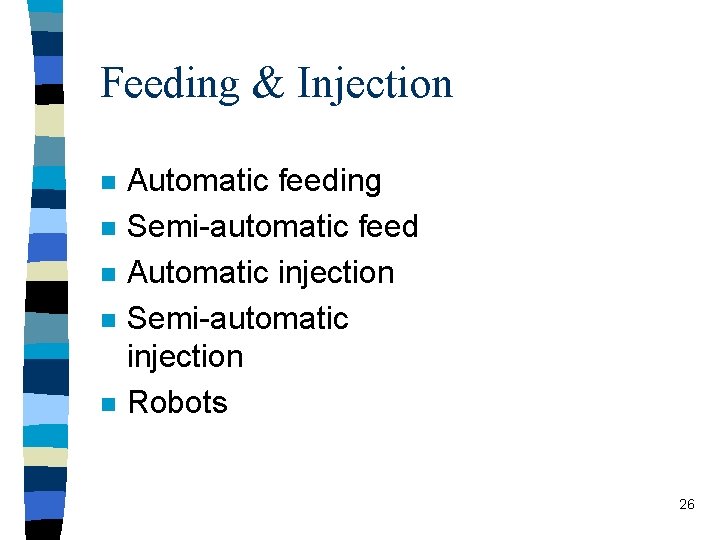 Feeding & Injection

- Automatic feeding
- Semi-automatic feed
- Automatic injection
- Semi-automatic injection
- Robots

26